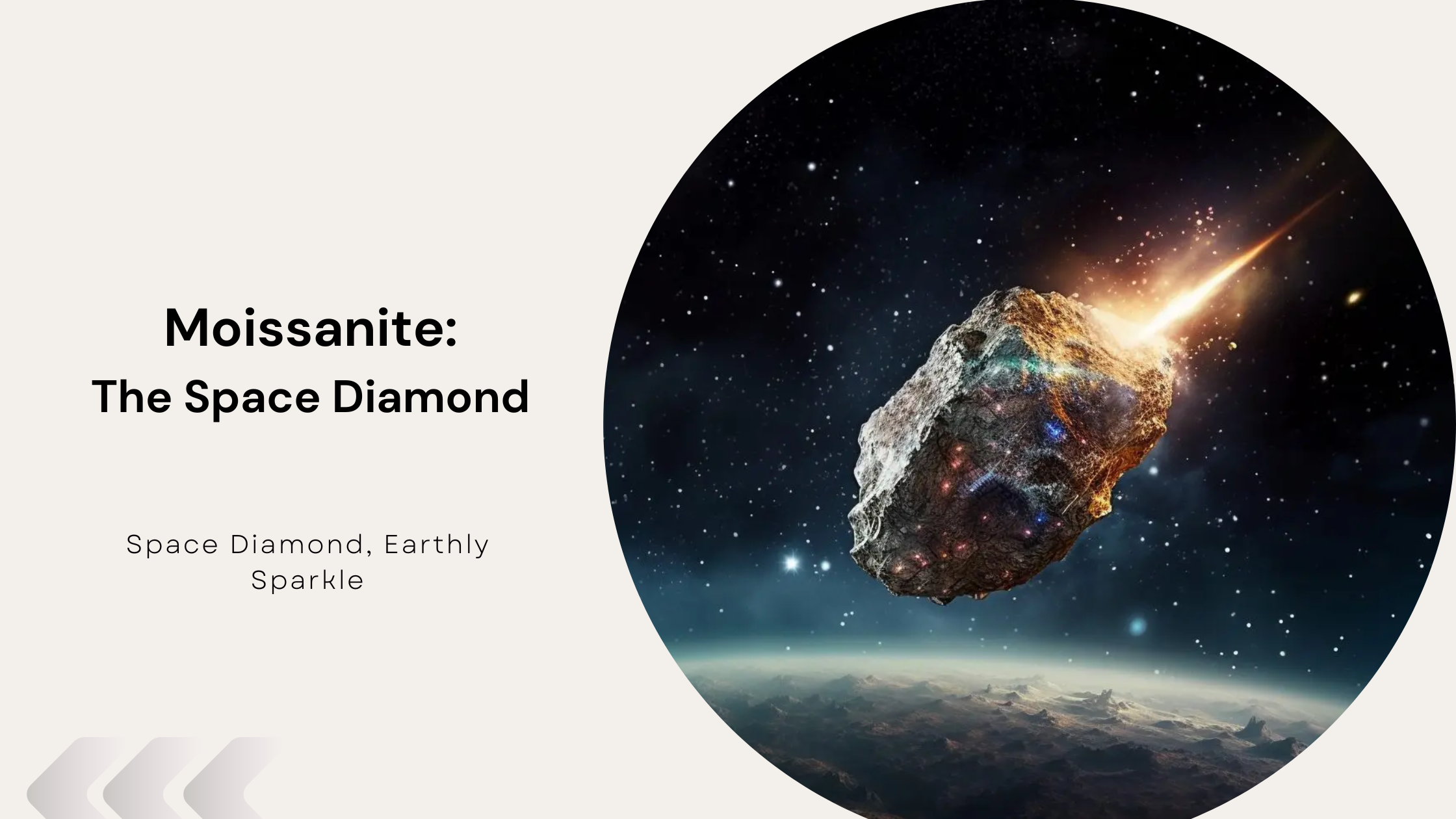 Moissanite:
The Space Diamond

Space Diamond, Earthly Sparkle